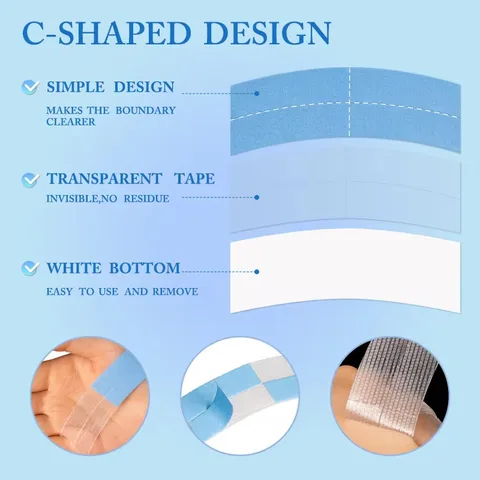 C-SHAPED DESIGN

SIMPLE DESIGN

MAKES THE BOUNDARY CLEARER

TRANSPARENT TAPE

INVISIBLE,NO RESIDUE

WHITE BOTTOM

EASY TO USE AND REMOVE